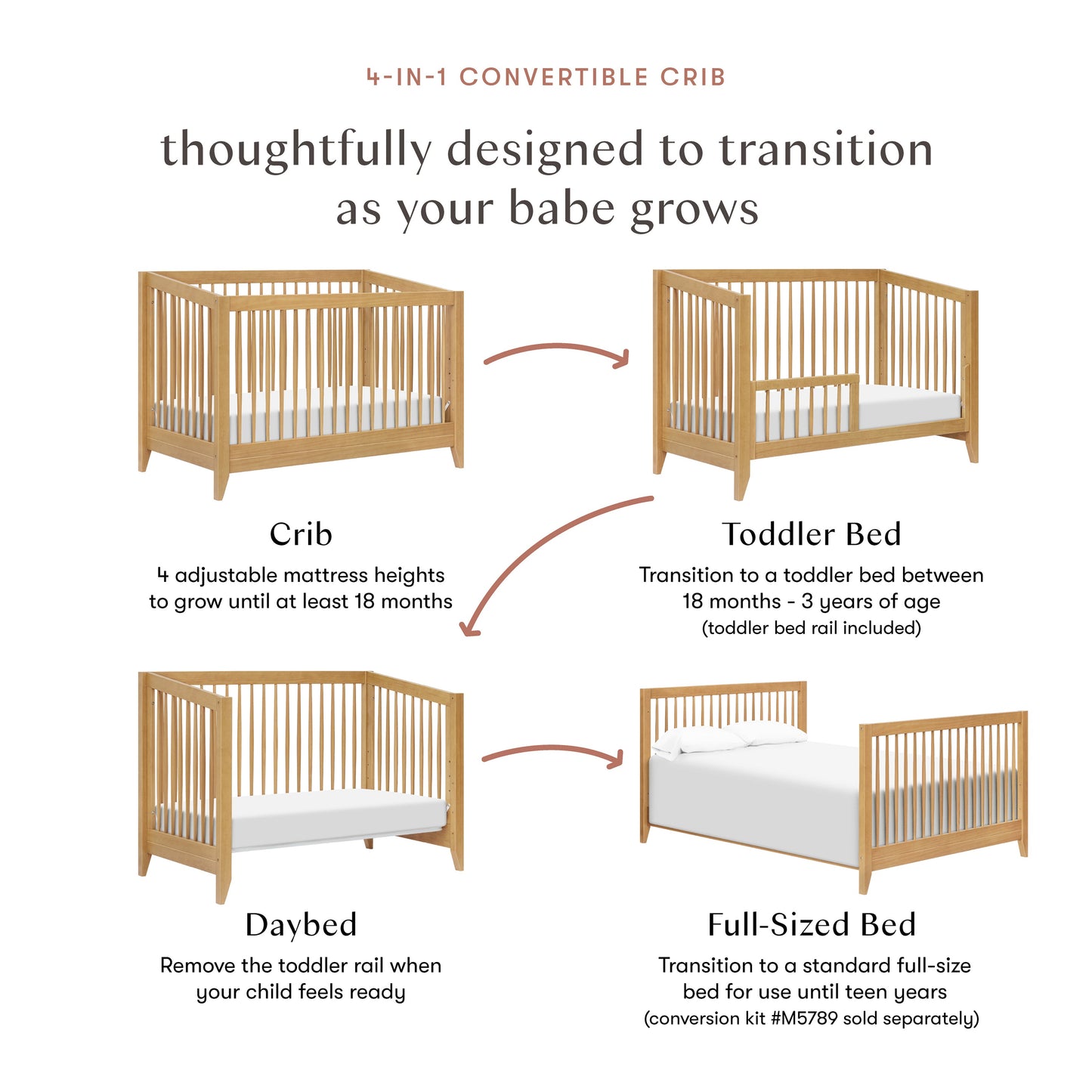 4-IN-1 CONVERTIBLE CRIB

thoughtfully designed to transition as your babe grows

Crib

4 adjustable mattress heights to grow until at least 18 months

Toddler Bed

Transition to a toddler bed between 18 months - 3 years of age (toddler bed rail included)

Daybed

Remove the toddler rail when your child feels ready

Full-Sized Bed

Transition to a standard full-size bed for use until teen years (conversion kit #M5789 sold separately)